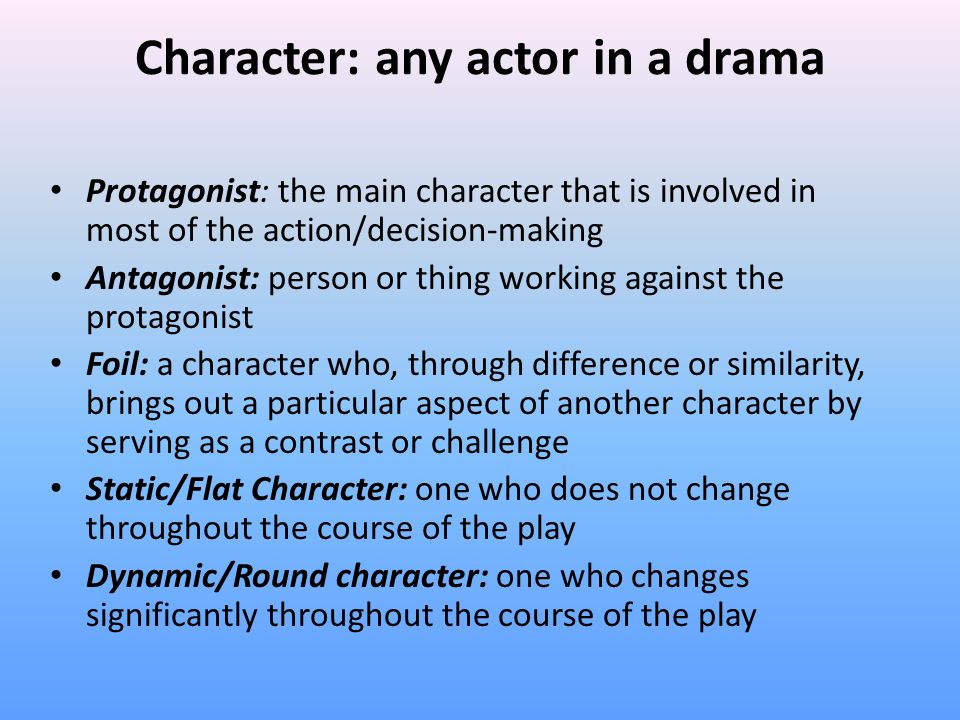 Character: any actor in a drama

• Protagonist: the main character that is involved in most of the action/decision-making
• Antagonist: person or thing working against the protagonist
• Foil: a character who, through difference or similarity, brings out a particular aspect of another character by serving as a contrast or challenge
• Static/Flat Character: one who does not change throughout the course of the play
• Dynamic/Round character: one who changes significantly throughout the course of the play